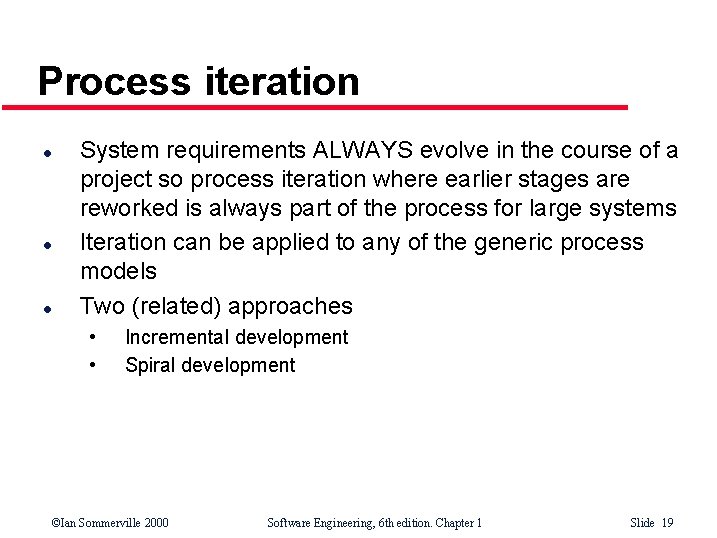 Process iteration

- System requirements ALWAYS evolve in the course of a project so process iteration where earlier stages are reworked is always part of the process for large systems
- Iteration can be applied to any of the generic process models
- Two (related) approaches
  - Incremental development
  - Spiral development

©Ian Sommerville 2000 Software Engineering, 6th edition. Chapter 1 Slide 19